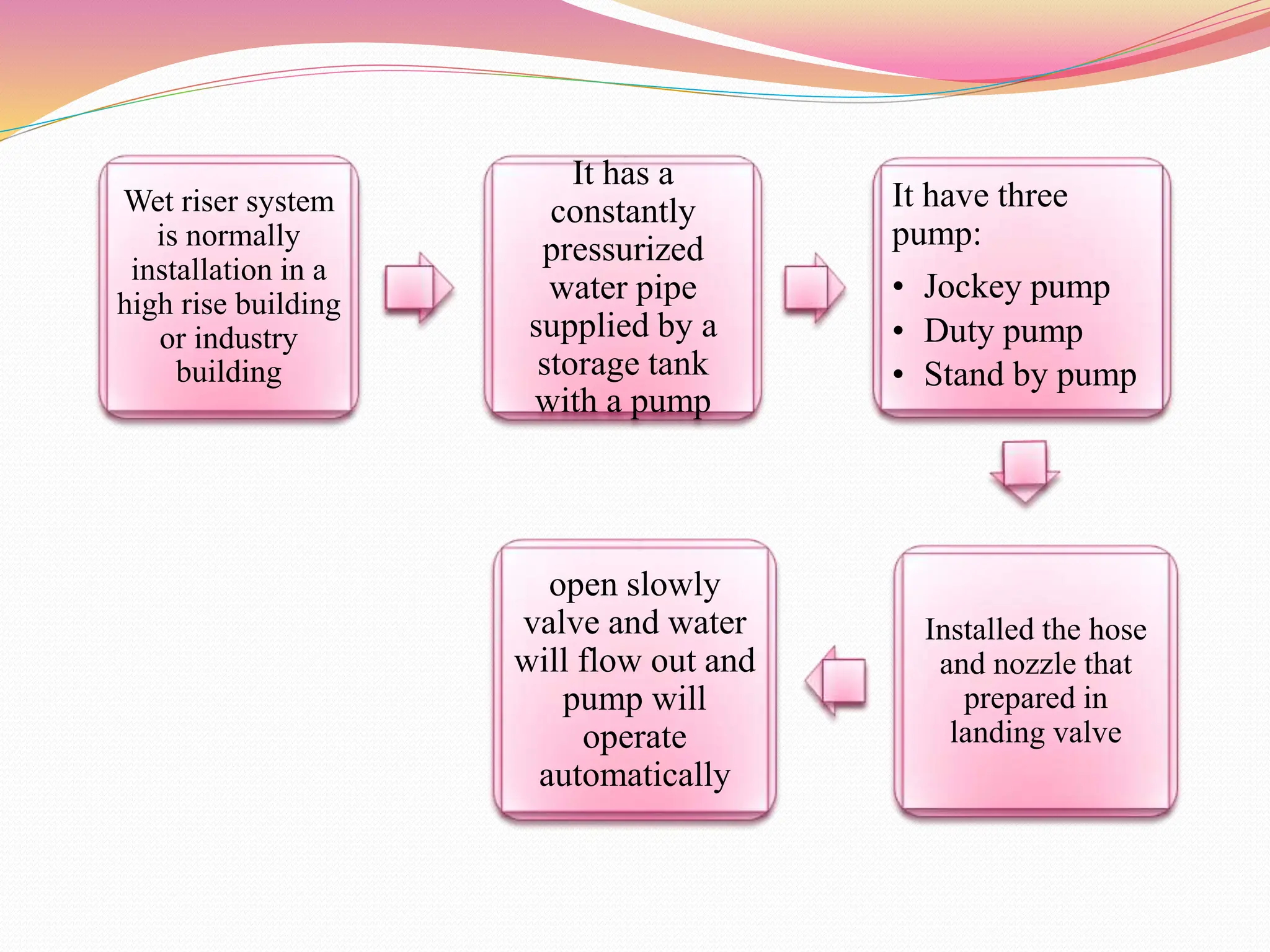 Wet riser system is normally installation in a high rise building or industry building

It has a constantly pressurized water pipe supplied by a storage tank with a pump

It have three pump:
• Jockey pump
• Duty pump
• Stand by pump

Installed the hose and nozzle that prepared in landing valve

open slowly valve and water will flow out and pump will operate automatically